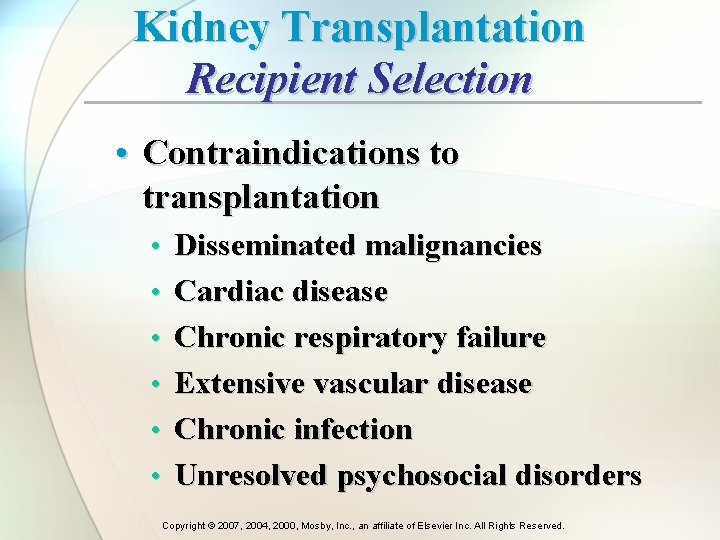 Kidney Transplantation
Recipient Selection

• Contraindications to transplantation
• Disseminated malignancies
• Cardiac disease
• Chronic respiratory failure
• Extensive vascular disease
• Chronic infection
• Unresolved psychosocial disorders

Copyright © 2007, 2004, 2000, Mosby, Inc., an affiliate of Elsevier Inc. All Rights Reserved.